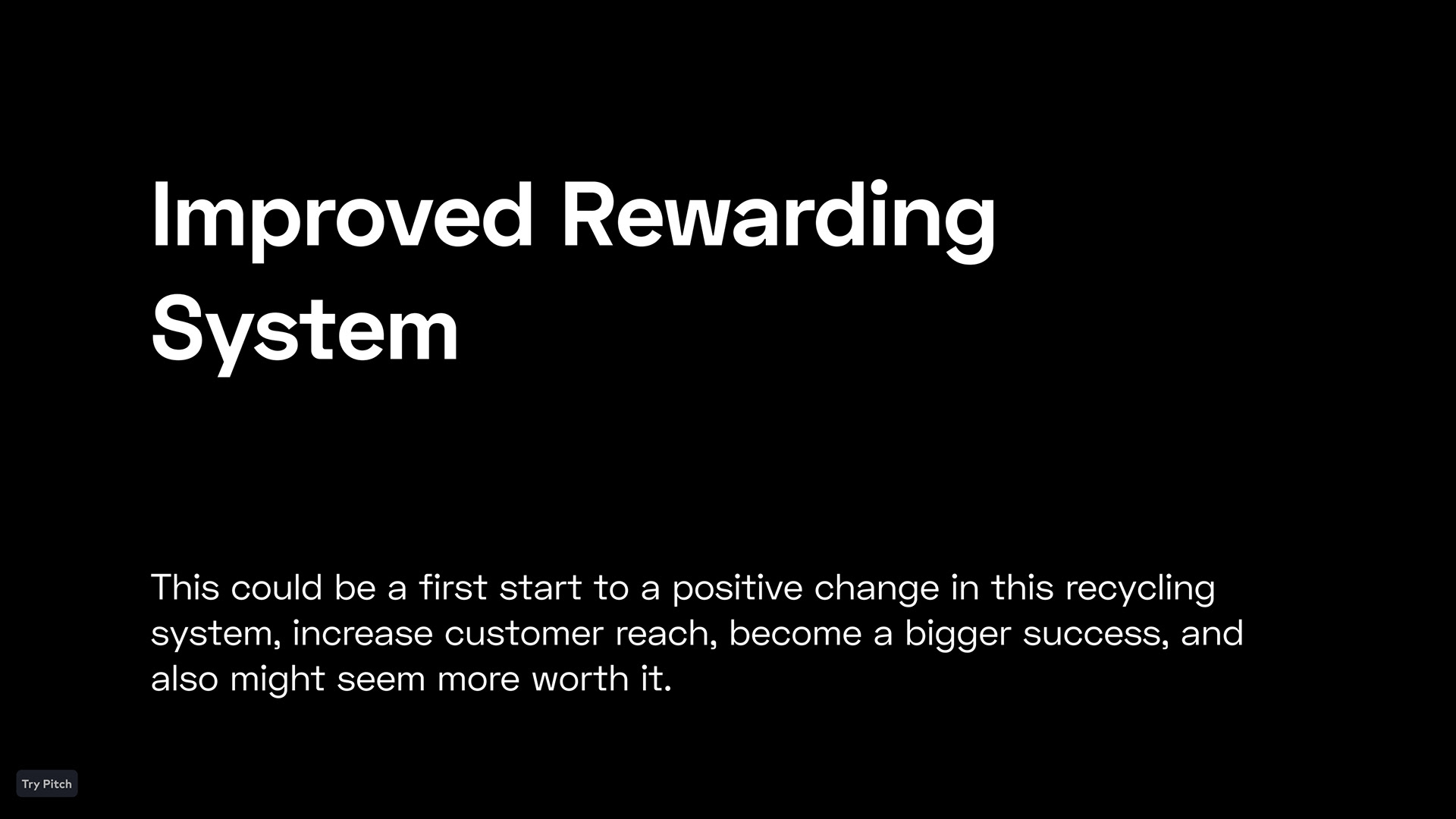 Improved Rewarding System

This could be a first start to a positive change in this recycling system, increase customer reach, become a bigger success, and also might seem more worth it.

Try Pitch